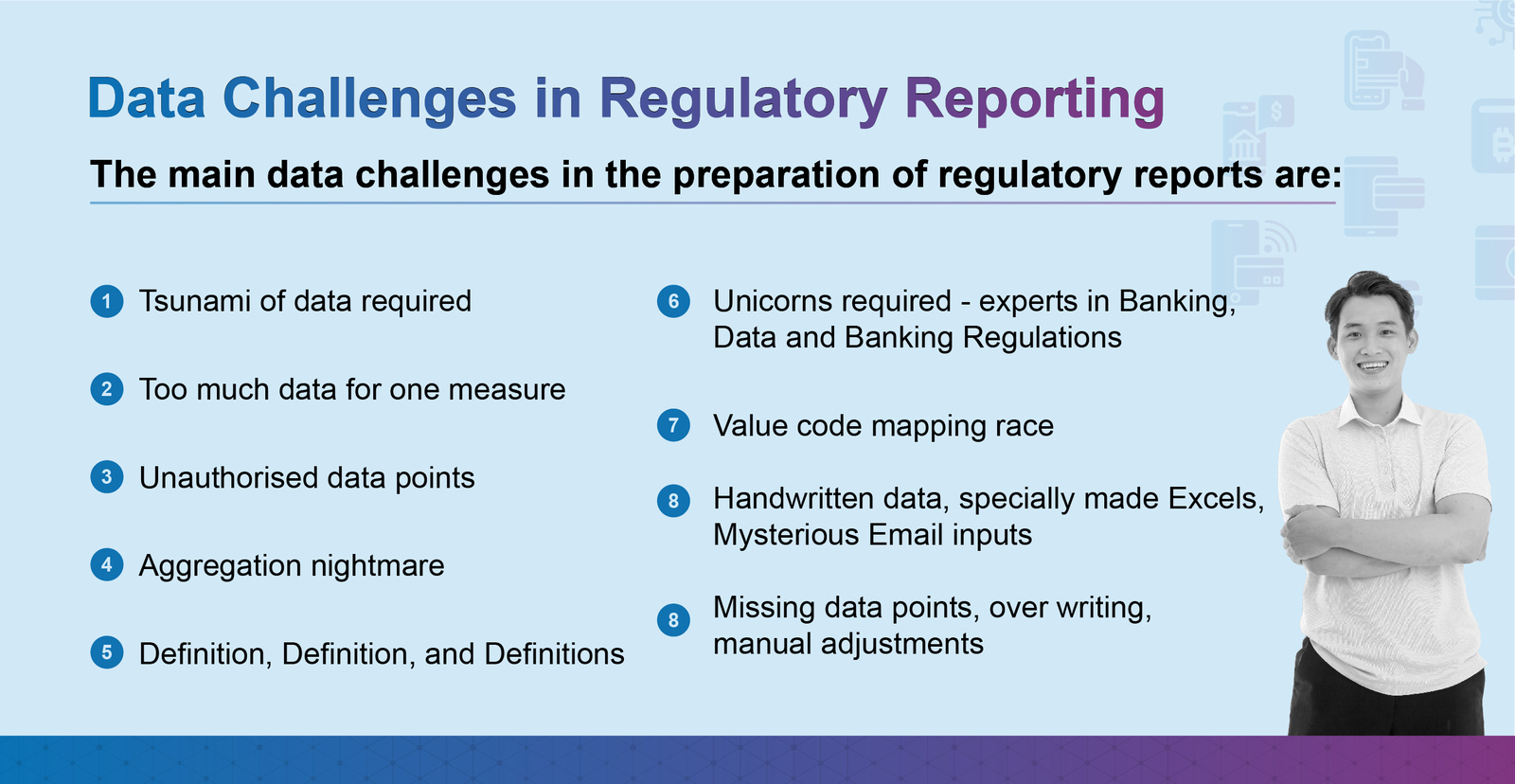 Data Challenges in Regulatory Reporting

The main data challenges in the preparation of regulatory reports are:

1 Tsunami of data required

2 Too much data for one measure

3 Unauthorised data points

4 Aggregation nightmare

5 Definition, Definition, and Definitions

6 Unicorns required - experts in Banking, Data and Banking Regulations

7 Value code mapping race

8 Handwritten data, specially made Excels, Mysterious Email inputs

8 Missing data points, over writing, manual adjustments